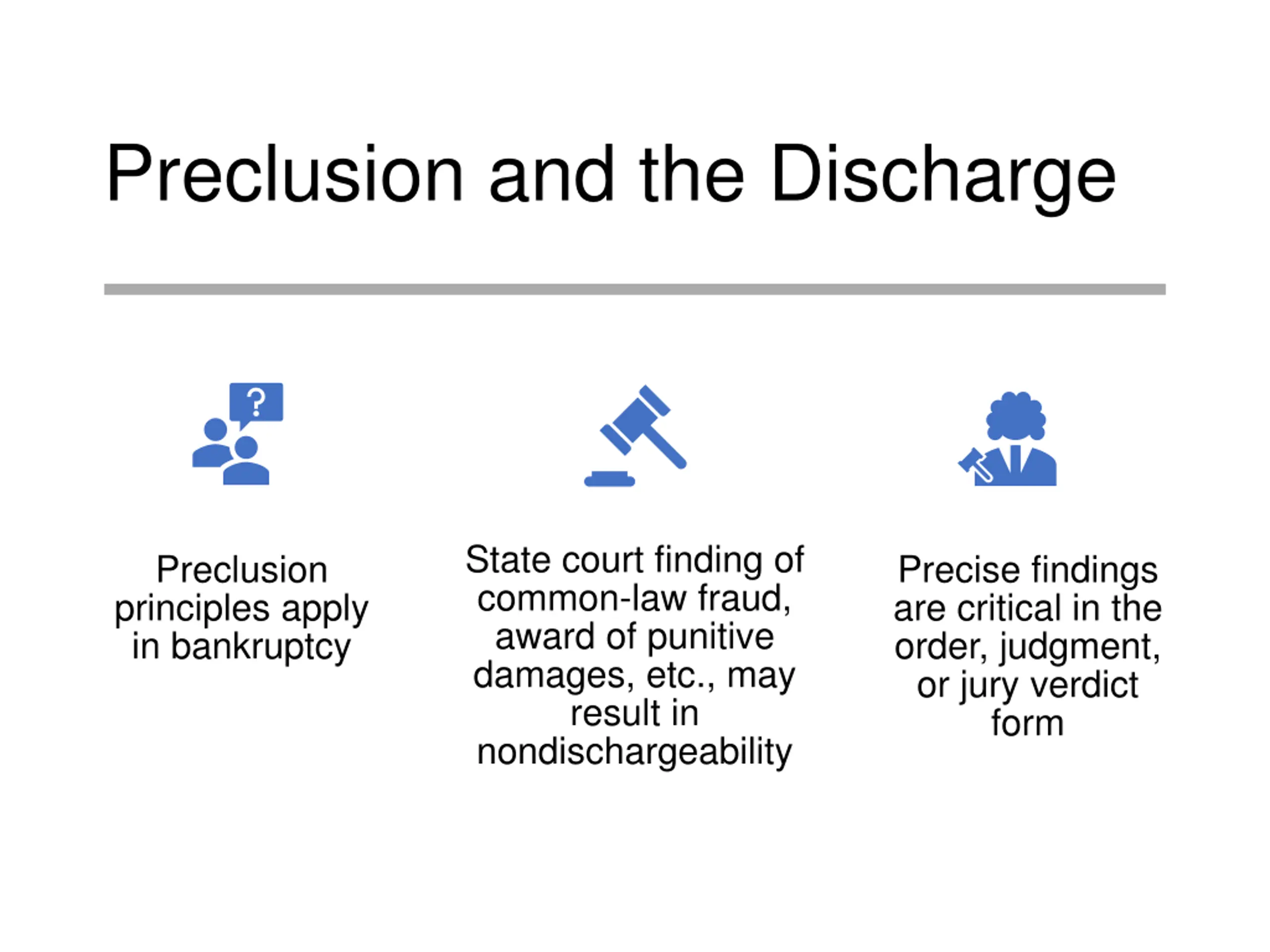 Preclusion and the Discharge

?

Preclusion principles apply in bankruptcy

State court finding of common-law fraud, award of punitive damages, etc., may result in nondischargeability

Precise findings are critical in the order, judgment, or jury verdict form